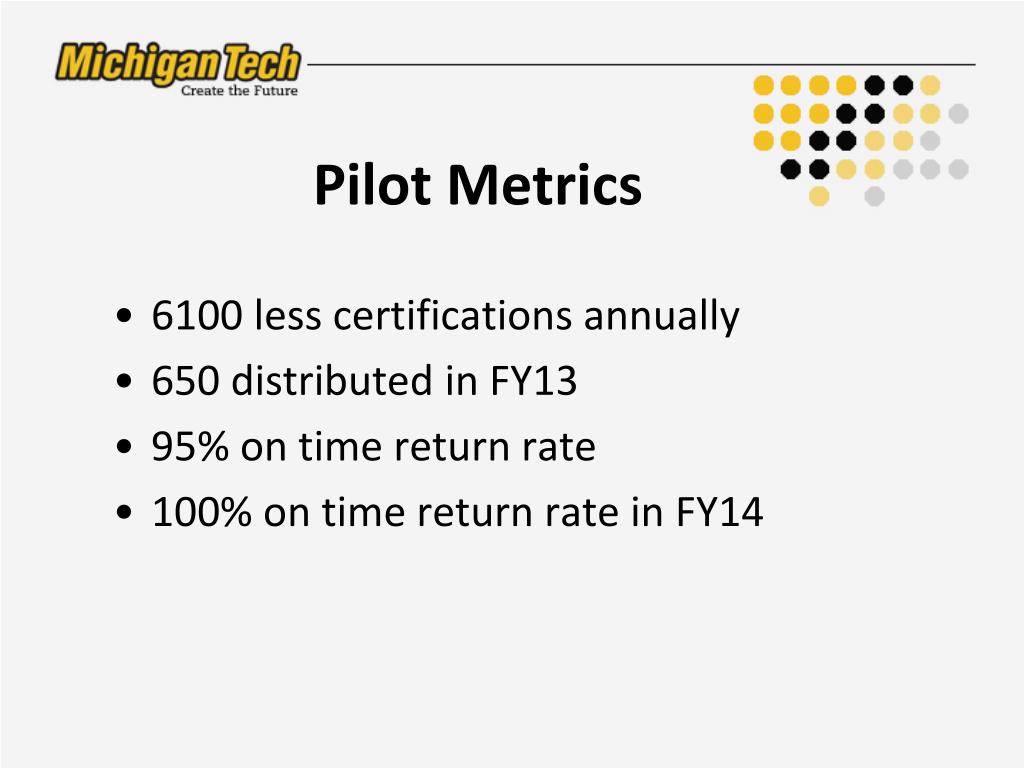 Michigan Tech
Create the Future

Pilot Metrics

• 6100 less certifications annually
• 650 distributed in FY13
• 95% on time return rate
• 100% on time return rate in FY14